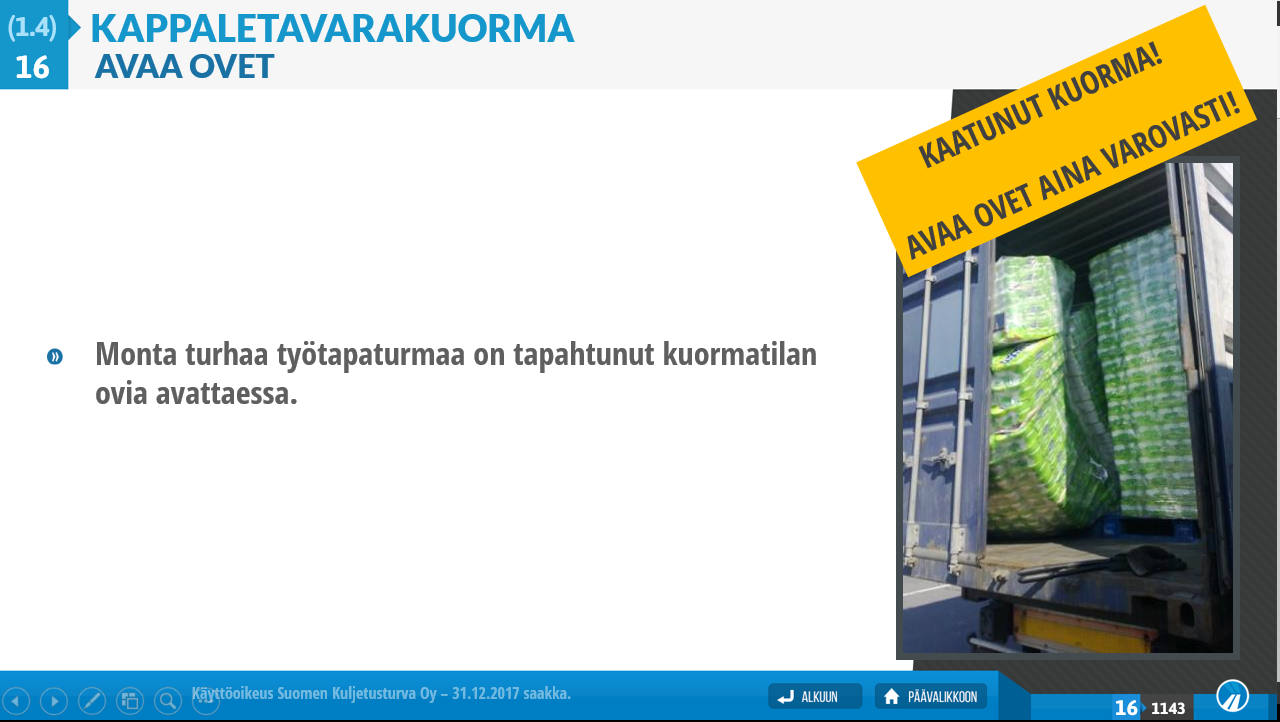 (1.4)
16
KAPPALETAVARAKUORMA
AVAA OVET

KAATUNUT KUORMA!
AVAA OVET AINA VAROVASTI!

» Monta turhaa työtapaturmaa on tapahtunut kuormatilan ovia avattaessa.

Käyttöoikeus Suomen Kuljetusturva Oy – 31.12.2017 saakka.

ALKUUN
PÄÄVALIKKOON
16
1143